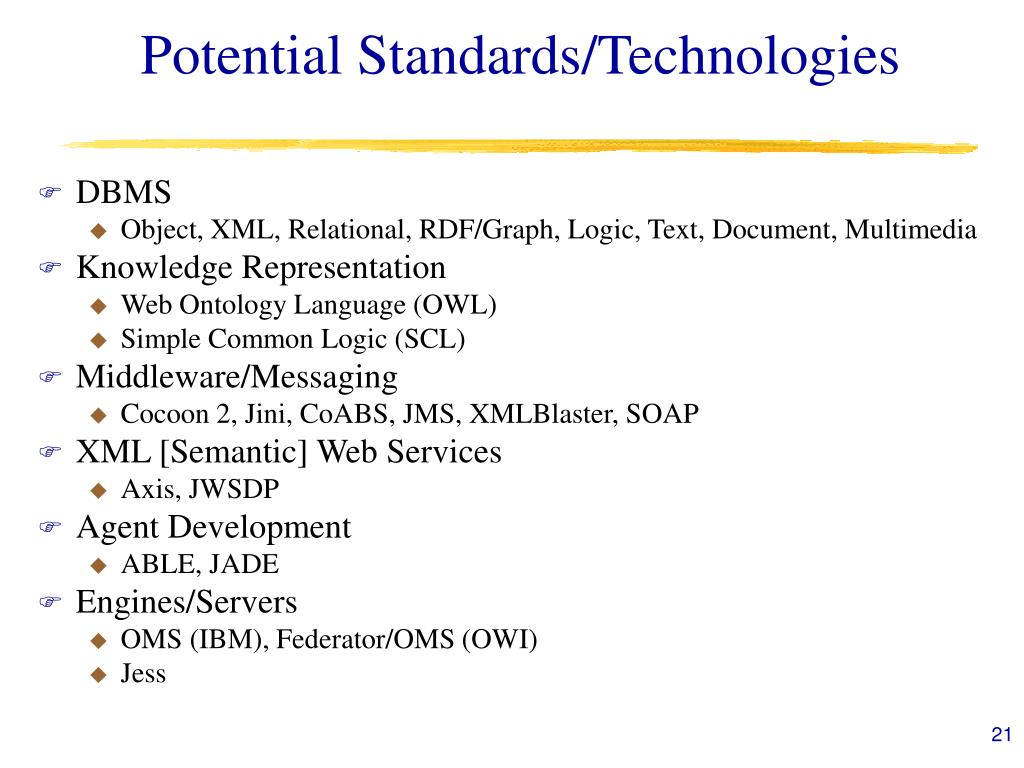 Potential Standards/Technologies

DBMS
Object, XML, Relational, RDF/Graph, Logic, Text, Document, Multimedia
Knowledge Representation
Web Ontology Language (OWL)
Simple Common Logic (SCL)
Middleware/Messaging
Cocoon 2, Jini, CoABS, JMS, XMLBlaster, SOAP
XML [Semantic] Web Services
Axis, JWSDP
Agent Development
ABLE, JADE
Engines/Servers
OMS (IBM), Federator/OMS (OWI)
Jess

21